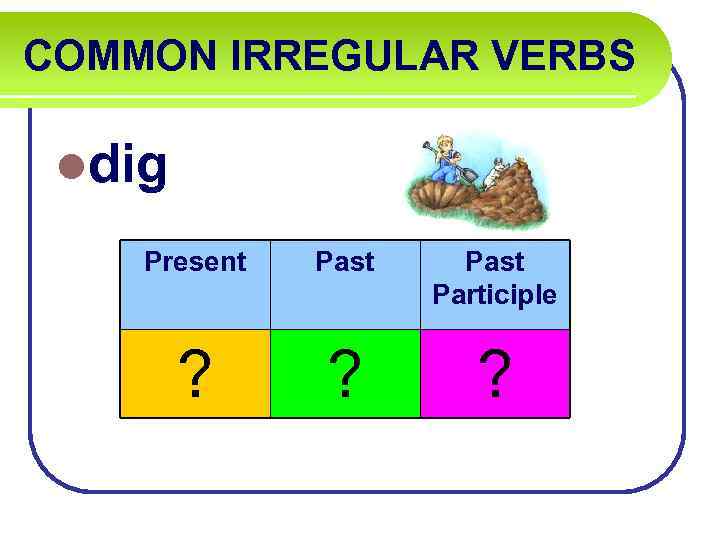 COMMON IRREGULAR VERBS

dig

| Present | Past | Past Participle |
|---|---|---|
| ? | ? | ? |